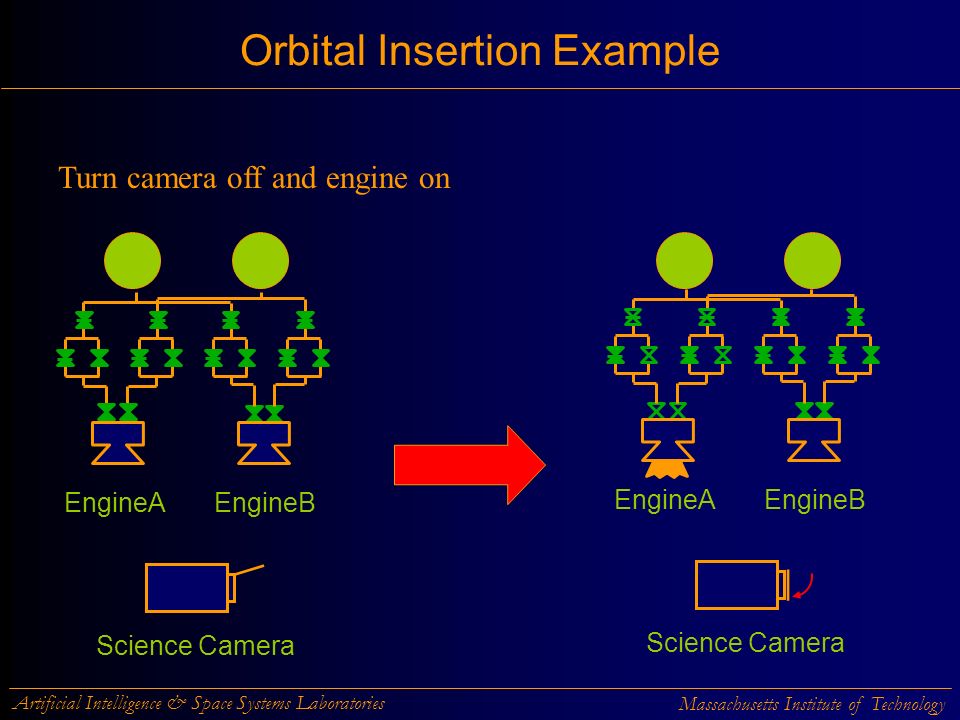 Orbital Insertion Example

Turn camera off and engine on

EngineA EngineB

Science Camera

EngineA EngineB

Science Camera

Artificial Intelligence & Space Systems Laboratories

Massachusetts Institute of Technology